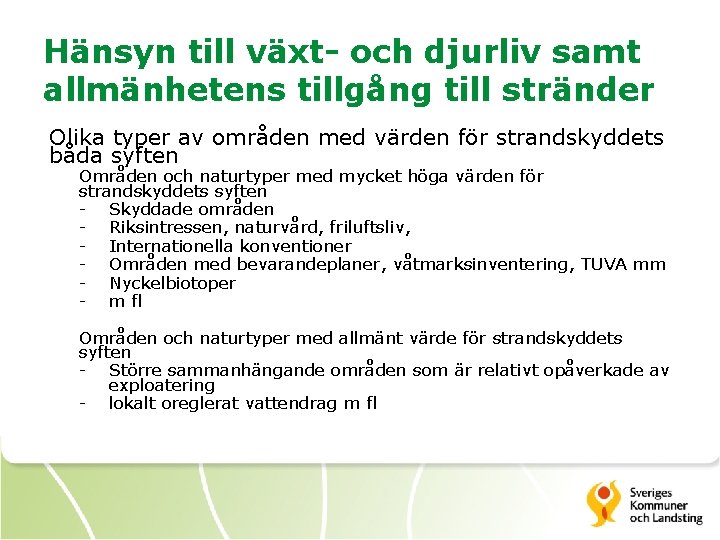 Hänsyn till växt- och djurliv samt allmänhetens tillgång till stränder

Olika typer av områden med värden för strandskyddets båda syften

Områden och naturtyper med mycket höga värden för strandskyddets syften
- Skyddade områden
- Riksintressen, naturvård, friluftsliv,
- Internationella konventioner
- Områden med bevarandeplaner, våtmarksinventering, TUVA mm
- Nyckelbiotoper
- m fl

Områden och naturtyper med allmänt värde för strandskyddets syften
- Större sammanhängande områden som är relativt opåverkade av exploatering
- lokalt oreglerat vattendrag m fl

Sveriges Kommuner och Landsting